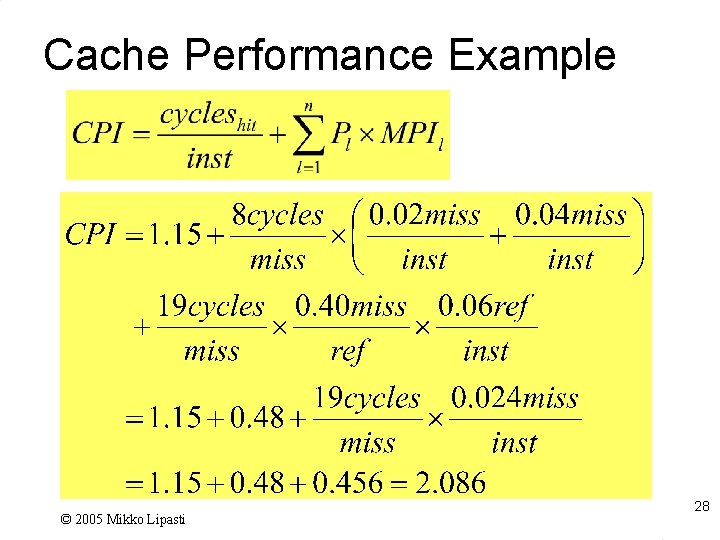 Cache Performance Example

$CPI = \frac{cycles_{hit}}{inst} + \sum_{l=1}^{n} P_l \times MPI_l$

$CPI = 1.15 + \frac{8cycles}{miss} \times \left( \frac{0.02miss}{inst} + \frac{0.04miss}{inst} \right)$

$+ \frac{19cycles}{miss} \times \frac{0.40miss}{ref} \times \frac{0.06ref}{inst}$

$= 1.15 + 0.48 + \frac{19cycles}{miss} \times \frac{0.024miss}{inst}$

$= 1.15 + 0.48 + 0.456 = 2.086$

© 2005 Mikko Lipasti

28